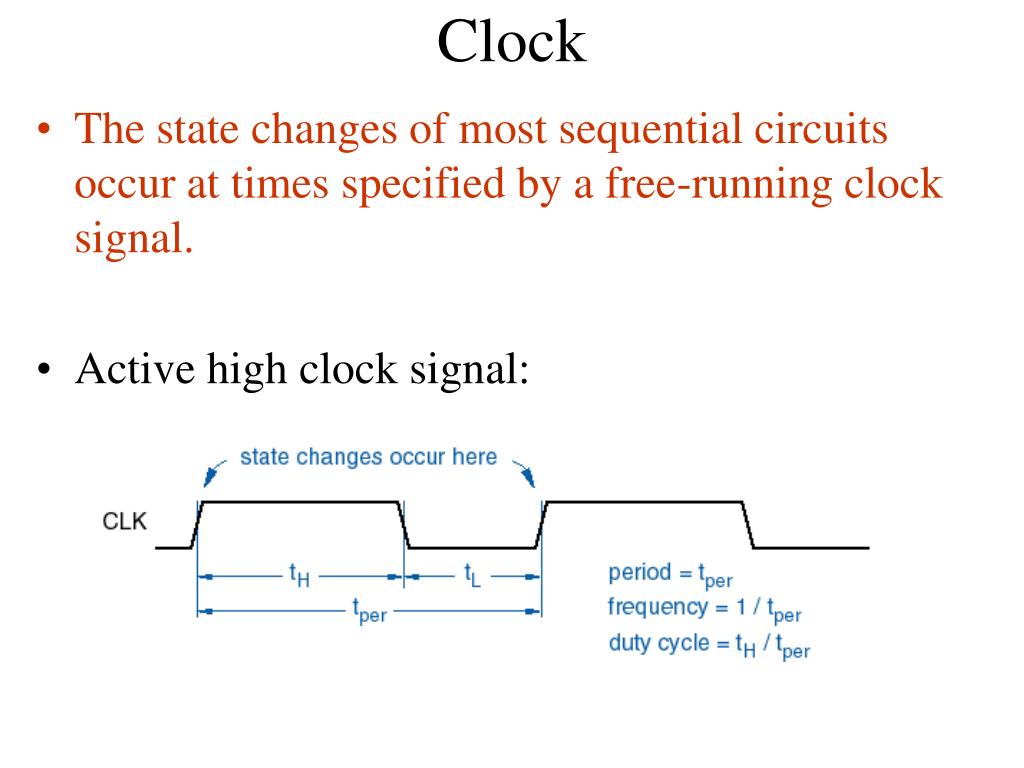 Clock

• The state changes of most sequential circuits occur at times specified by a free-running clock signal.

• Active high clock signal:

state changes occur here

CLK

$t_H$

$t_L$

$t_{per}$

period = $t_{per}$
frequency = 1 / $t_{per}$
duty cycle = $t_H$ / $t_{per}$